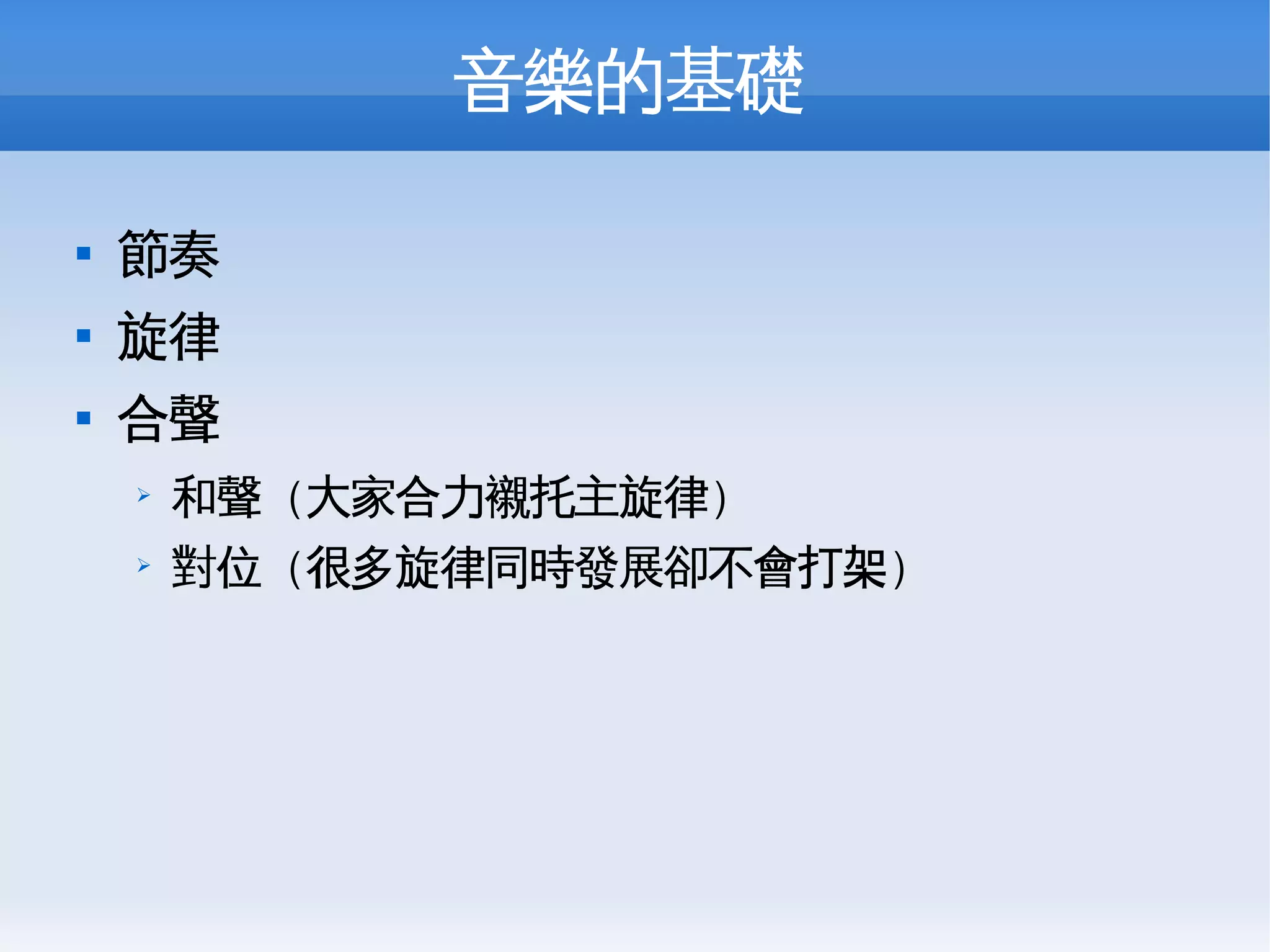 音樂的基礎

▪ 節奏
▪ 旋律
▪ 合聲
  ➢ 和聲（大家合力襯托主旋律）
  ➢ 對位（很多旋律同時發展卻不會打架）